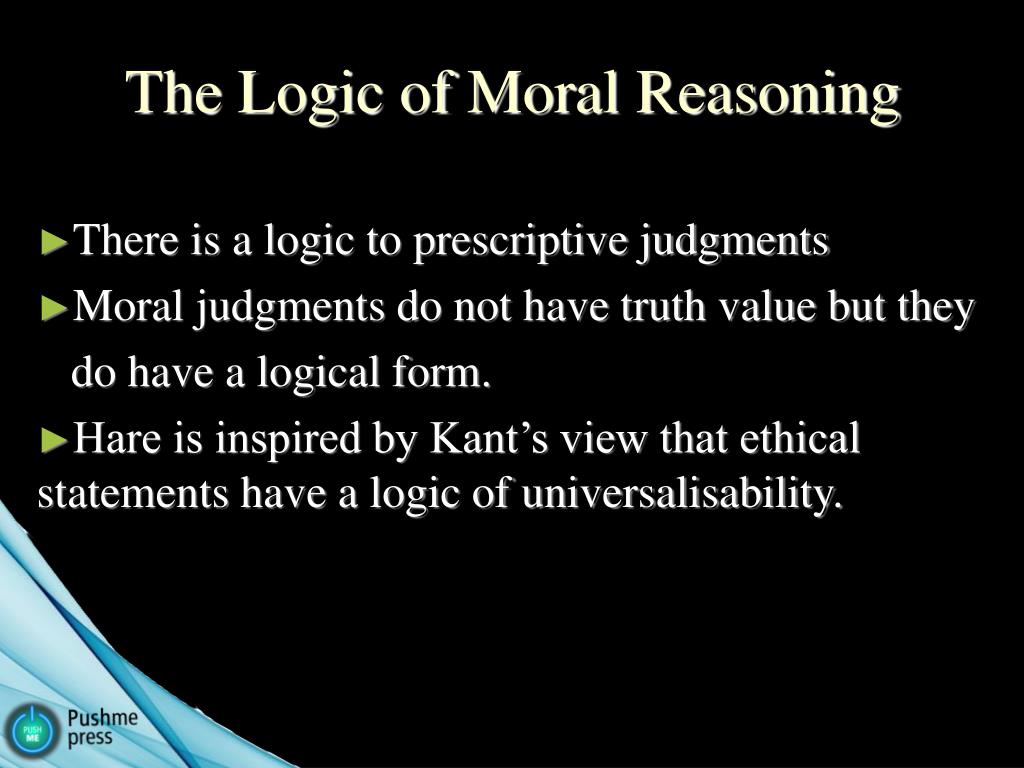 The Logic of Moral Reasoning

►There is a logic to prescriptive judgments

►Moral judgments do not have truth value but they do have a logical form.

►Hare is inspired by Kant's view that ethical statements have a logic of universalisability.

PUSH ME

Pushme press